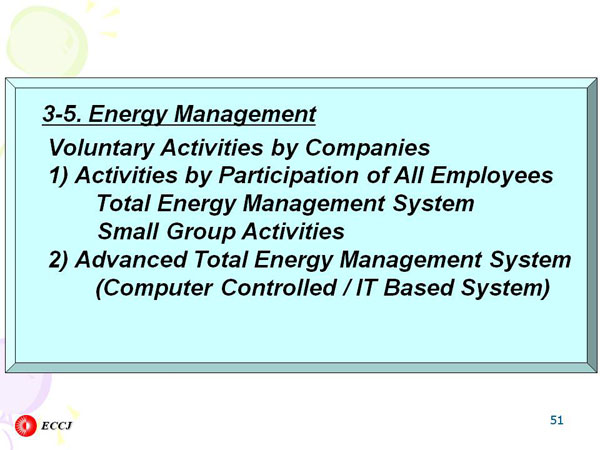 3-5. Energy Management

Voluntary Activities by Companies

1) Activities by Participation of All Employees
Total Energy Management System
Small Group Activities

2) Advanced Total Energy Management System
(Computer Controlled / IT Based System)

ECCJ

51